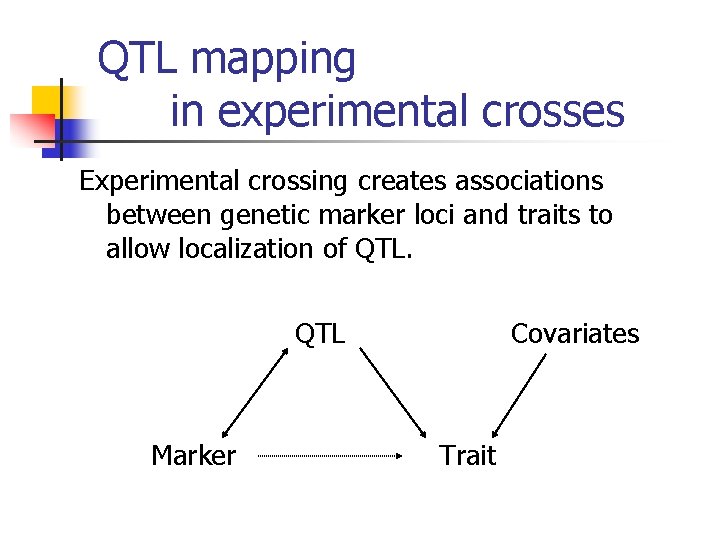 QTL mapping
in experimental crosses

Experimental crossing creates associations between genetic marker loci and traits to allow localization of QTL.

QTL

Covariates

Marker

Trait